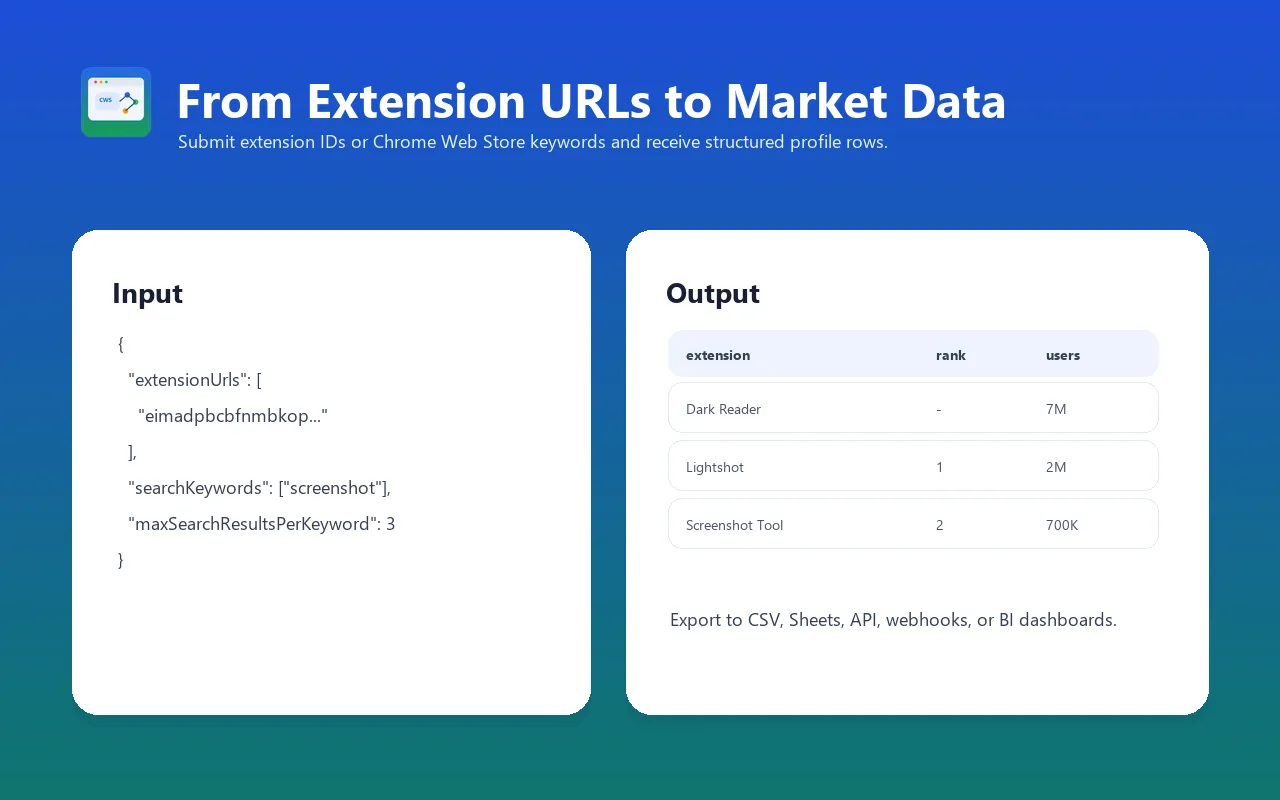 CWS

From Extension URLs to Market Data

Submit extension IDs or Chrome Web Store keywords and receive structured profile rows.

Input

{
"extensionUrls": [
"eimadpbcbfnmbkop..."
],
"searchKeywords": ["screenshot"],
"maxSearchResultsPerKeyword": 3
}

Output

| extension | rank | users |
|---|---|---|
| Dark Reader | - | 7M |
| Lightshot | 1 | 2M |
| Screenshot Tool | 2 | 700K |

Export to CSV, Sheets, API, webhooks, or BI dashboards.